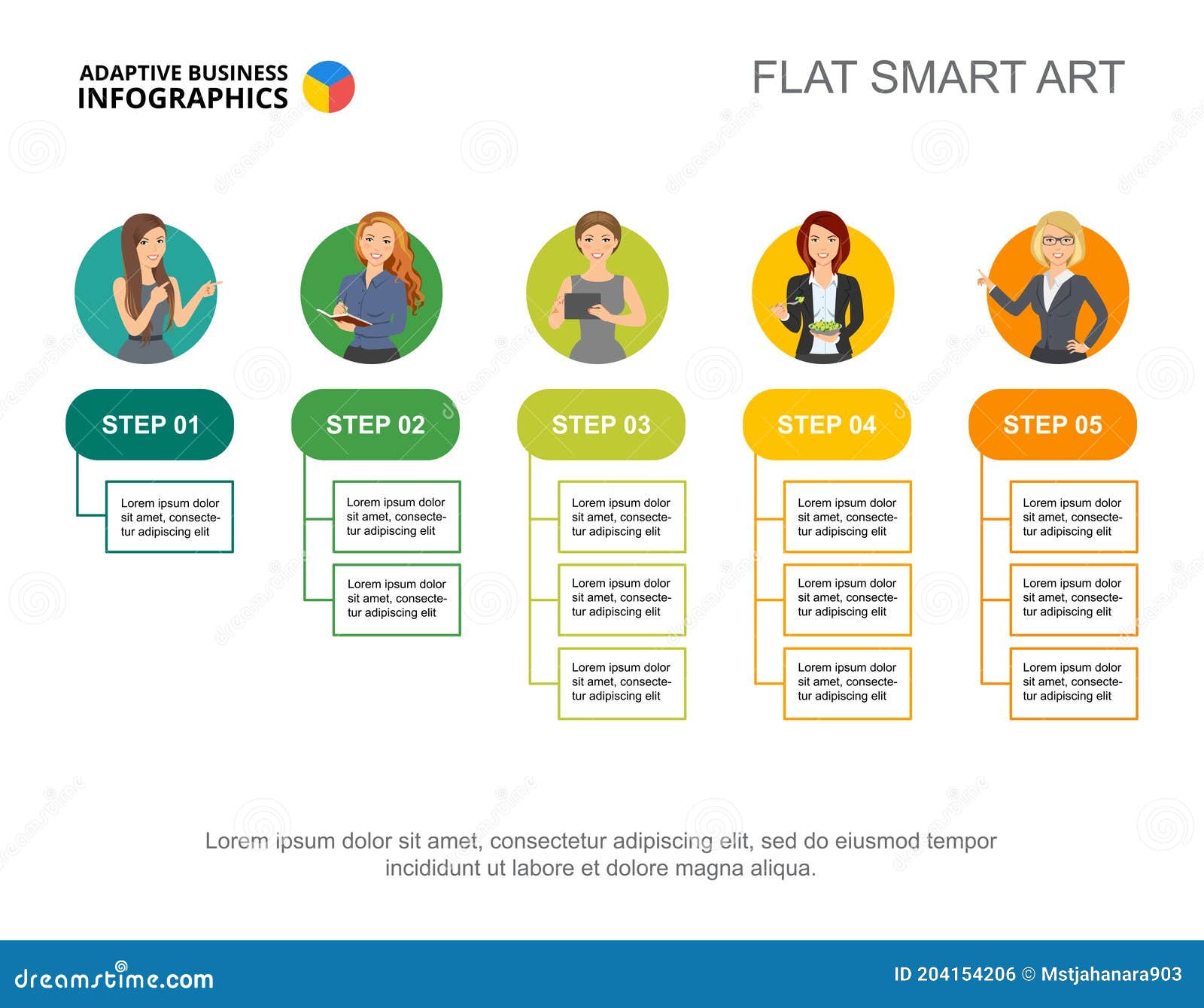 ADAPTIVE BUSINESS INFOGRAPHICS

FLAT SMART ART

STEP 01

Lorem ipsum dolor sit amet, consectetur adipiscing elit

STEP 02

Lorem ipsum dolor sit amet, consectetur adipiscing elit

Lorem ipsum dolor sit amet, consectetur adipiscing elit

STEP 03

Lorem ipsum dolor sit amet, consectetur adipiscing elit

Lorem ipsum dolor sit amet, consectetur adipiscing elit

Lorem ipsum dolor sit amet, consectetur adipiscing elit

STEP 04

Lorem ipsum dolor sit amet, consectetur adipiscing elit

Lorem ipsum dolor sit amet, consectetur adipiscing elit

Lorem ipsum dolor sit amet, consectetur adipiscing elit

STEP 05

Lorem ipsum dolor sit amet, consectetur adipiscing elit

Lorem ipsum dolor sit amet, consectetur adipiscing elit

Lorem ipsum dolor sit amet, consectetur adipiscing elit

Lorem ipsum dolor sit amet, consectetur adipiscing elit, sed do eiusmod tempor incididunt ut labore et dolore magna aliqua.

dreamstime.com

ID 204154206 © Mstjahanara903